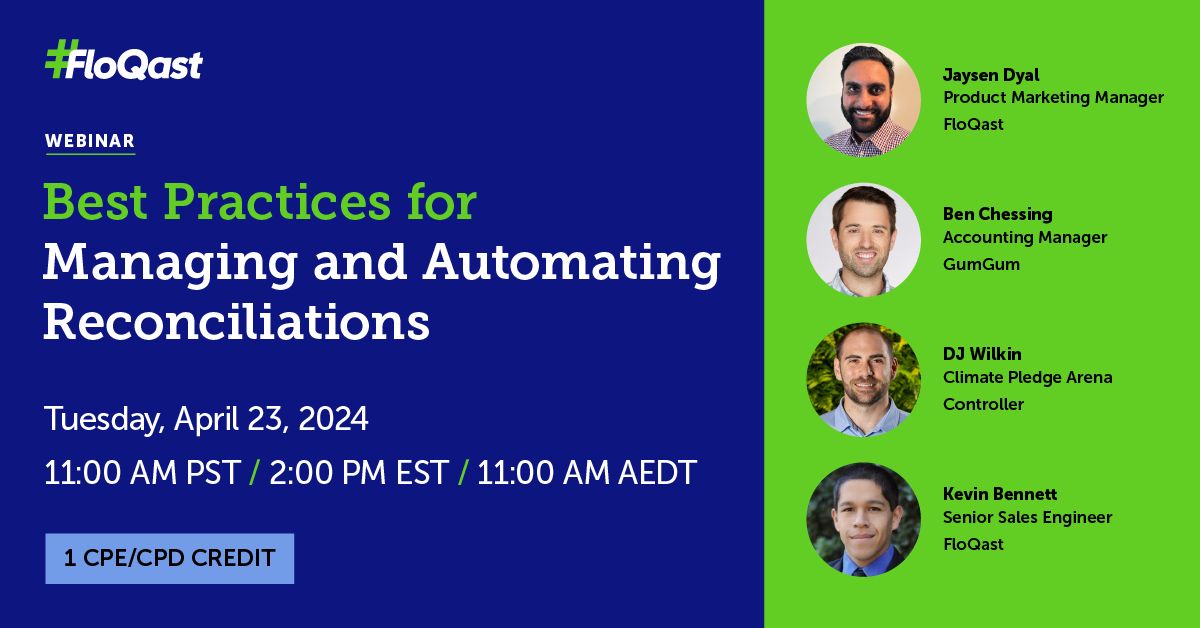 #FloQast

WEBINAR

Best Practices for Managing and Automating Reconciliations

Tuesday, April 23, 2024

11:00 AM PST / 2:00 PM EST / 11:00 AM AEDT

1 CPE/CPD CREDIT

Jaysen Dyal
Product Marketing Manager
FloQast

Ben Chessing
Accounting Manager
GumGum

DJ Wilkin
Climate Pledge Arena
Controller

Kevin Bennett
Senior Sales Engineer
FloQast